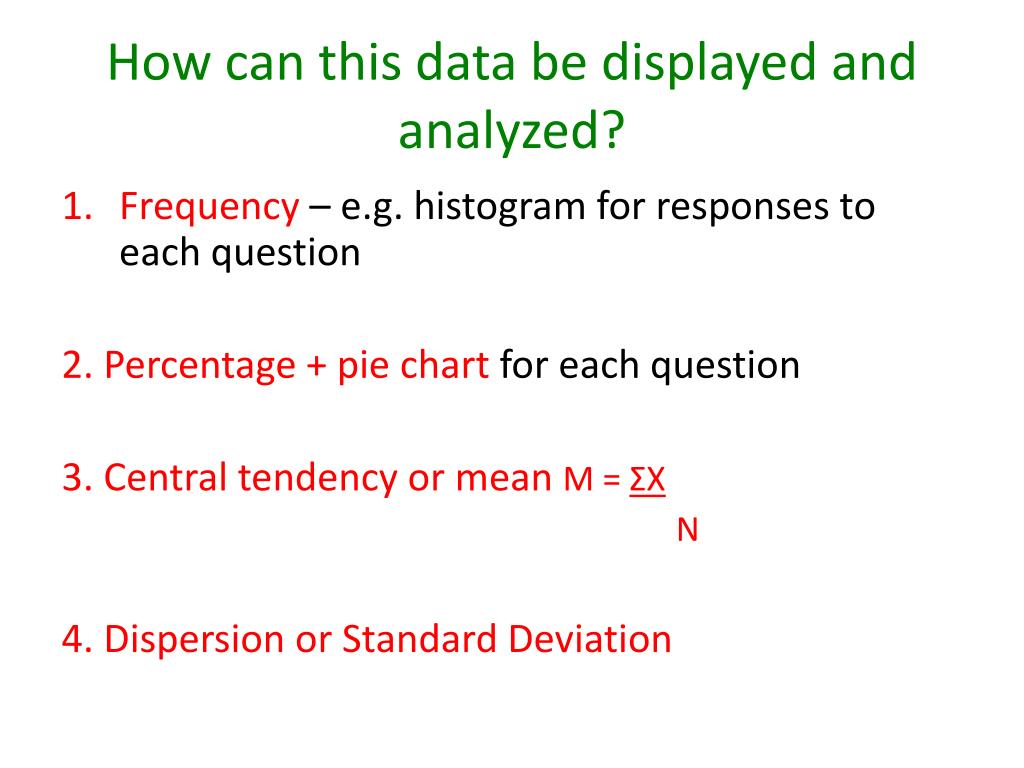 How can this data be displayed and analyzed?

1. Frequency – e.g. histogram for responses to each question

2. Percentage + pie chart for each question

3. Central tendency or mean $M = \frac{\Sigma X}{N}$

4. Dispersion or Standard Deviation